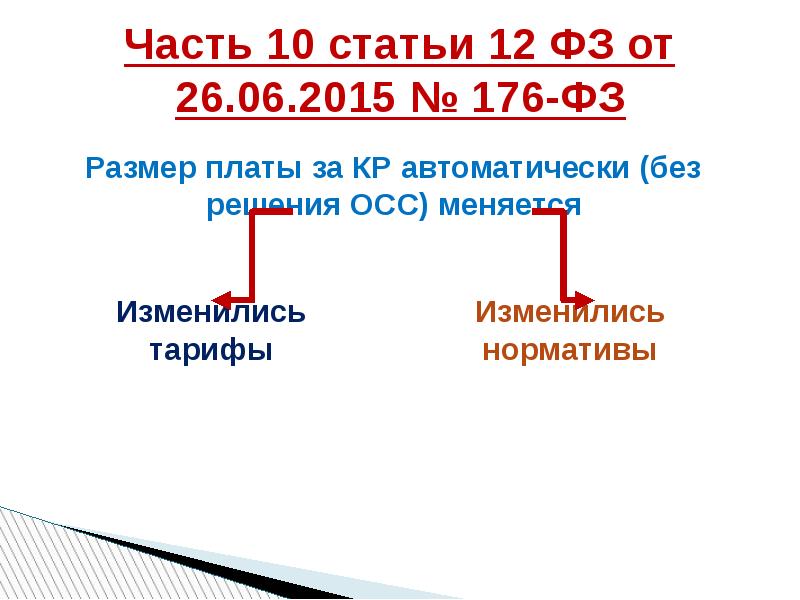 Часть 10 статьи 12 ФЗ от 26.06.2015 № 176-ФЗ

Размер платы за КР автоматически (без решения ОСС) меняется

Изменились тарифы

Изменились нормативы